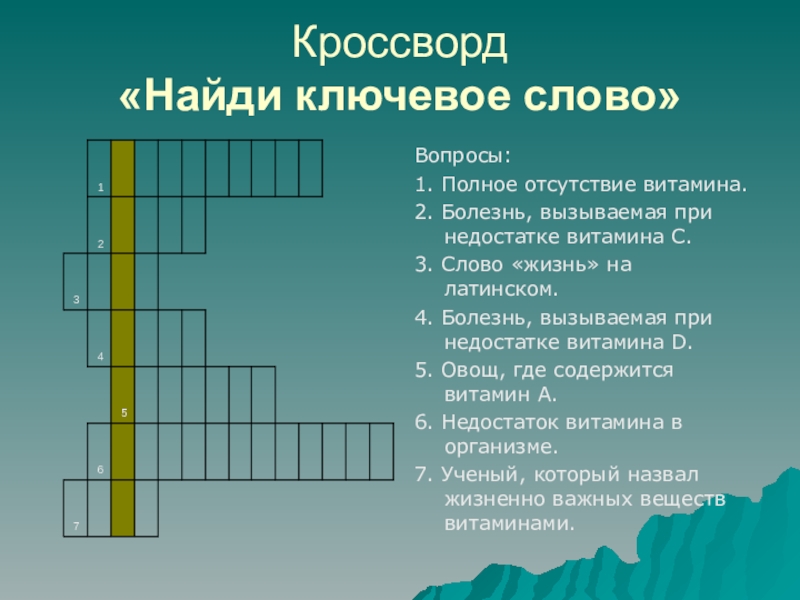 Кроссворд
«Найди ключевое слово»

1
2
3
4
5
6
7

Вопросы:

1. Полное отсутствие витамина.

2. Болезнь, вызываемая при недостатке витамина С.

3. Слово «жизнь» на латинском.

4. Болезнь, вызываемая при недостатке витамина D.

5. Овощ, где содержится витамин А.

6. Недостаток витамина в организме.

7. Ученый, который назвал жизненно важных веществ витаминами.